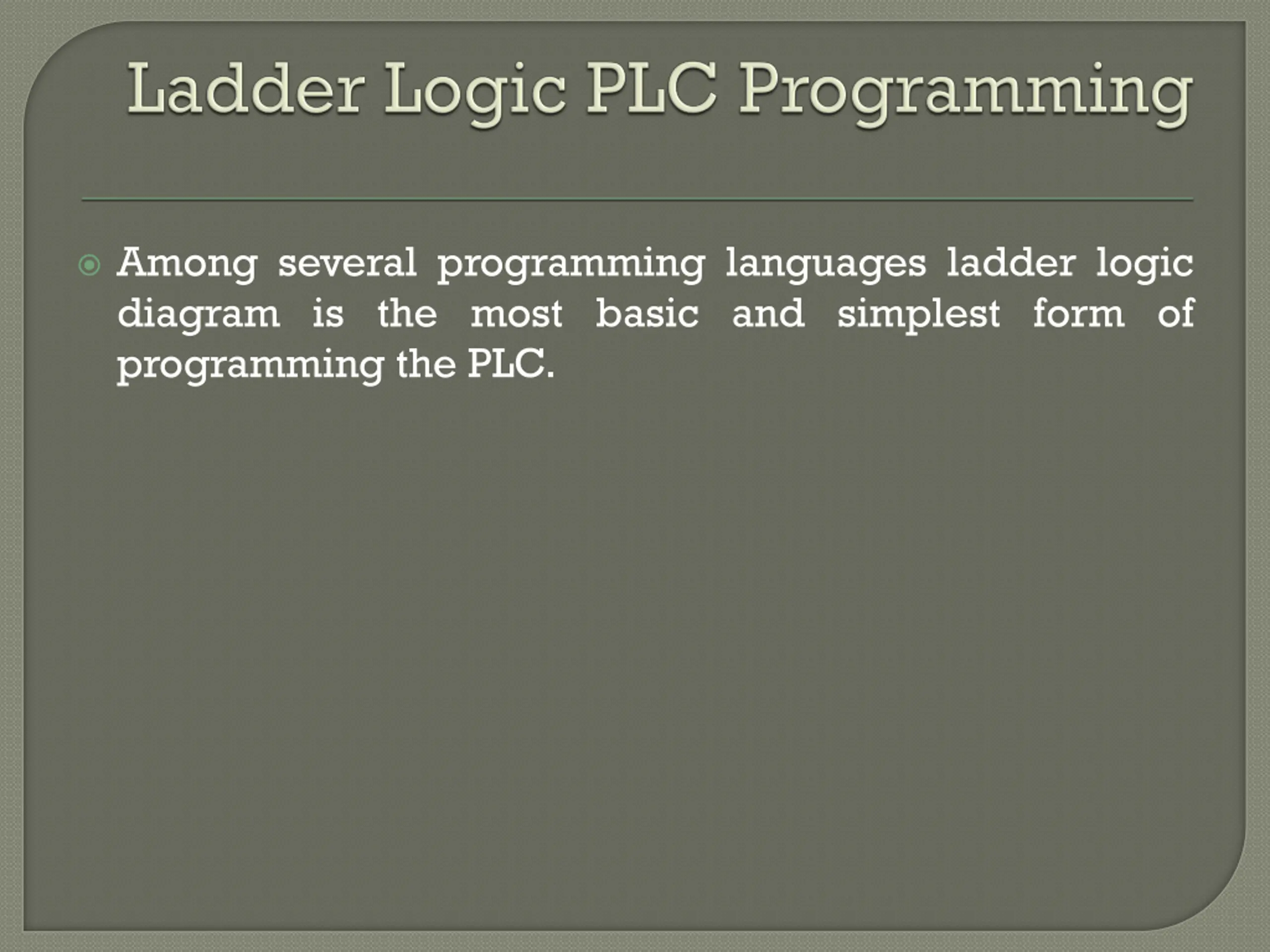 Ladder Logic PLC Programming

Among several programming languages ladder logic diagram is the most basic and simplest form of programming the PLC.